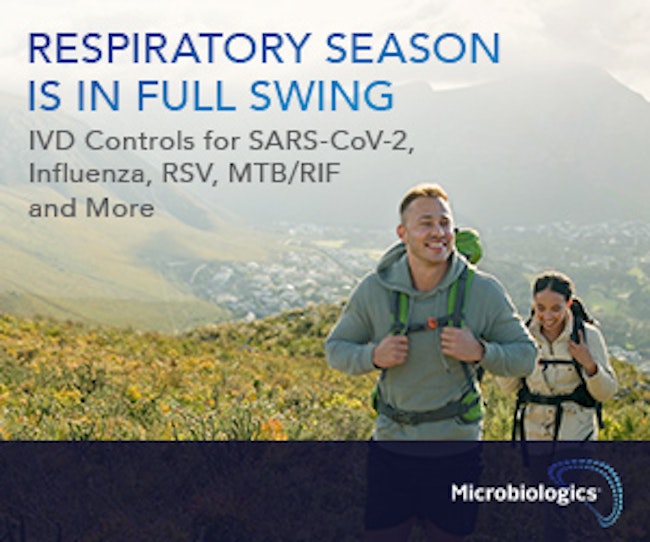 RESPIRATORY SEASON IS IN FULL SWING

IVD Controls for SARS-CoV-2, Influenza, RSV, MTB/RIF and More

Microbiologics